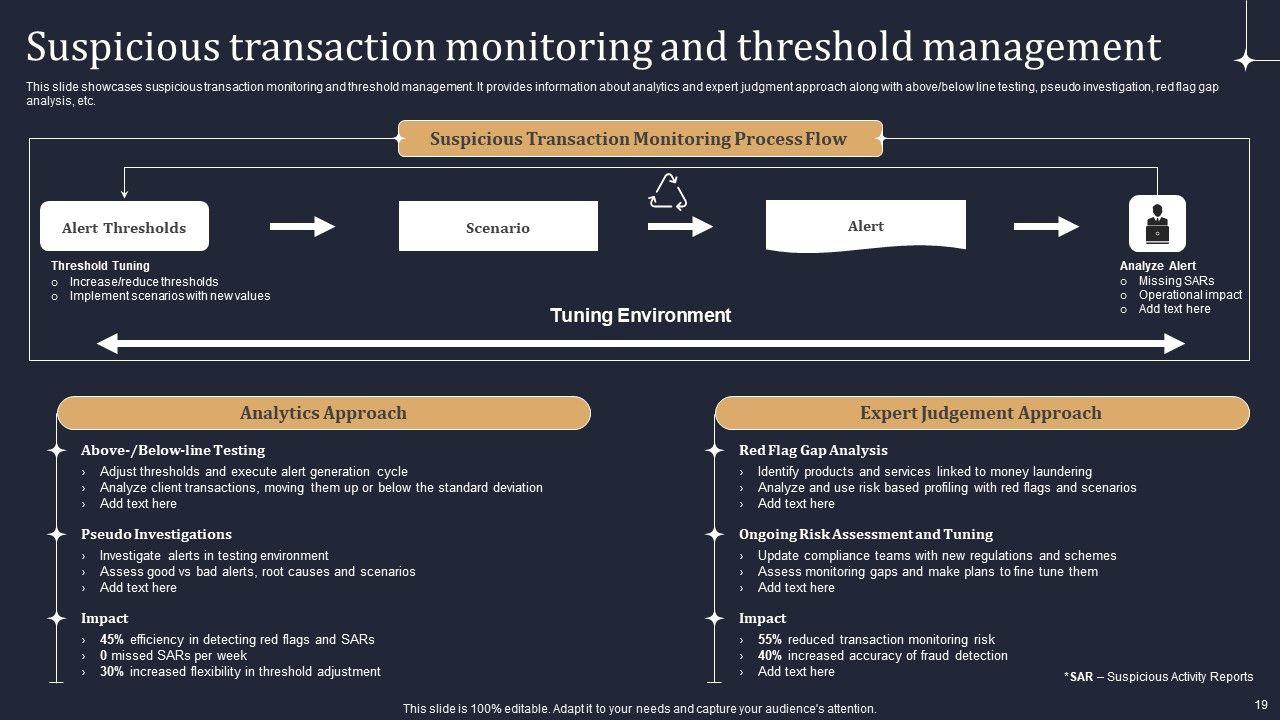 Suspicious transaction monitoring and threshold management

This slide showcases suspicious transaction monitoring and threshold management. It provides information about analytics and expert judgment approach along with above/below line testing, pseudo investigation, red flag gap analysis, etc.

Suspicious Transaction Monitoring Process Flow

Alert Thresholds

Scenario

Alert

Threshold Tuning
o Increase/reduce thresholds
o Implement scenarios with new values

Analyze Alert
o Missing SARs
o Operational impact
o Add text here

Tuning Environment

Analytics Approach

Above-/Below-line Testing
› Adjust thresholds and execute alert generation cycle
› Analyze client transactions, moving them up or below the standard deviation
› Add text here

Pseudo Investigations
› Investigate alerts in testing environment
› Assess good vs bad alerts, root causes and scenarios
› Add text here

Impact
› 45% efficiency in detecting red flags and SARs
› 0 missed SARs per week
› 30% increased flexibility in threshold adjustment

Expert Judgement Approach

Red Flag Gap Analysis
› Identify products and services linked to money laundering
› Analyze and use risk based profiling with red flags and scenarios
› Add text here

Ongoing Risk Assessment and Tuning
› Update compliance teams with new regulations and schemes
› Assess monitoring gaps and make plans to fine tune them
› Add text here

Impact
› 55% reduced transaction monitoring risk
› 40% increased accuracy of fraud detection
› Add text here

*SAR – Suspicious Activity Reports

This slide is 100% editable. Adapt it to your needs and capture your audience's attention.

19